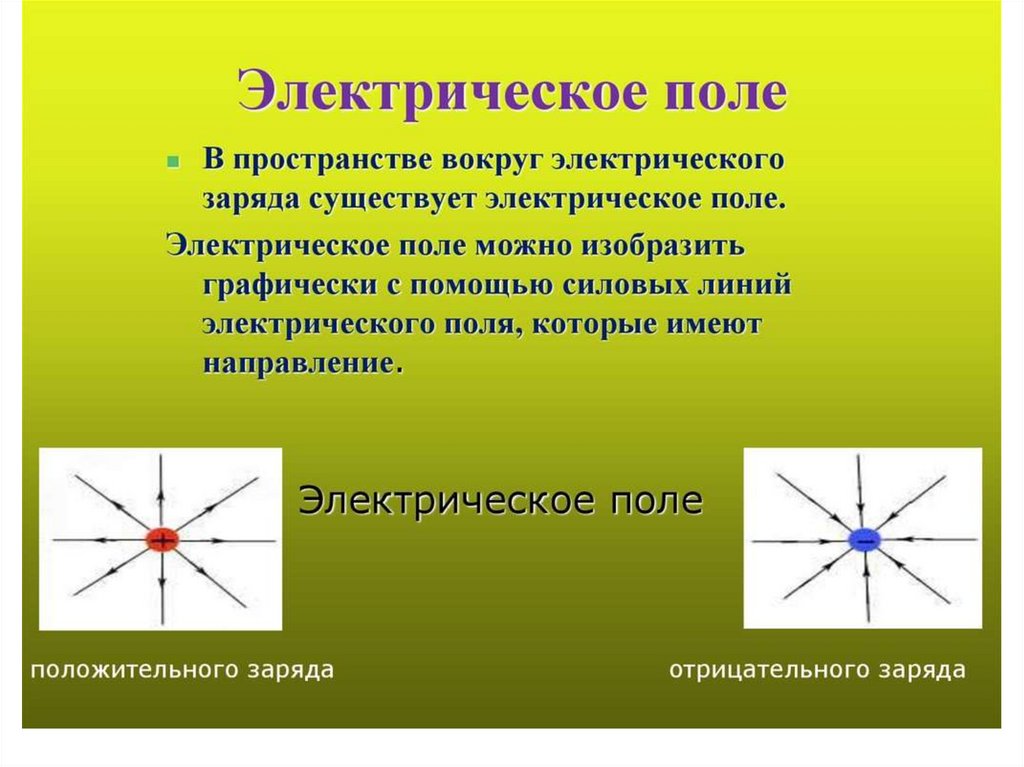 Электрическое поле

В пространстве вокруг электрического заряда существует электрическое поле.

Электрическое поле можно изобразить графически с помощью силовых линий электрического поля, которые имеют направление.

+

Электрическое поле

−

положительного заряда

отрицательного заряда